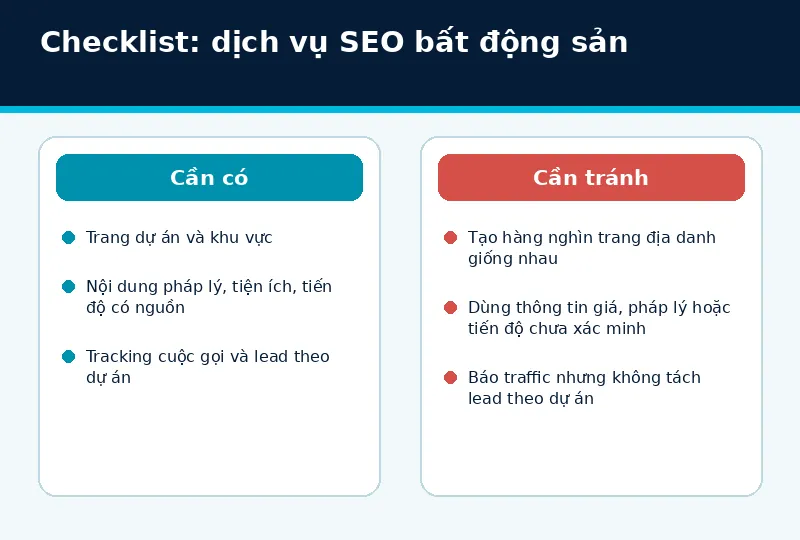 Checklist: dịch vụ SEO bất động sản

Cần có

Trang dự án và khu vực

Nội dung pháp lý, tiện ích, tiến độ có nguồn

Tracking cuộc gọi và lead theo dự án

Cần tránh

Tạo hàng nghìn trang địa danh giống nhau

Dùng thông tin giá, pháp lý hoặc tiến độ chưa xác minh

Báo traffic nhưng không tách lead theo dự án